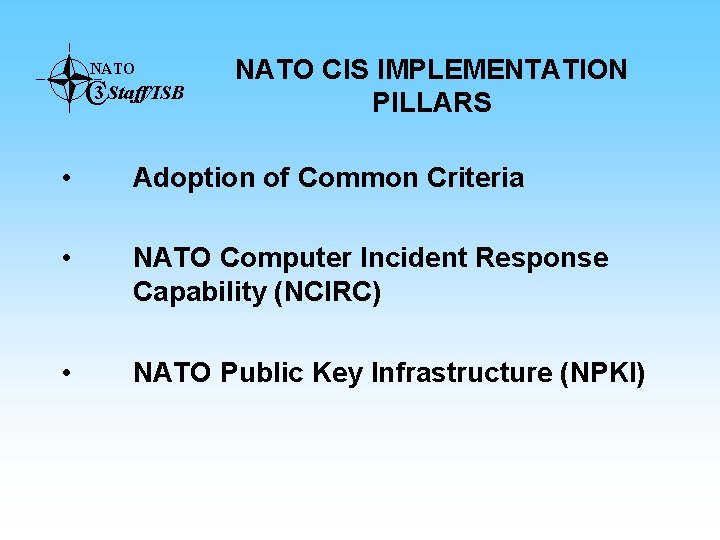 NATO
C3 Staff/ISB

NATO CIS IMPLEMENTATION PILLARS

• Adoption of Common Criteria

• NATO Computer Incident Response Capability (NCIRC)

• NATO Public Key Infrastructure (NPKI)